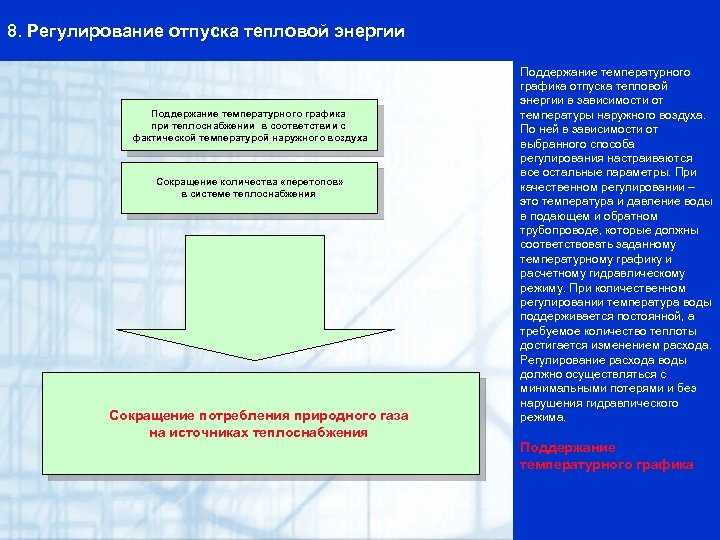 8. Регулирование отпуска тепловой энергии

Поддержание температурного графика при теплоснабжении в соответствии с фактической температурой наружного воздуха

Сокращение количества «перетопов» в системе теплоснабжения

Сокращение потребления природного газа на источниках теплоснабжения

Поддержание температурного графика отпуска тепловой энергии в зависимости от температуры наружного воздуха. По ней в зависимости от выбранного способа регулирования настраиваются все остальные параметры. При качественном регулировании – это температура и давление воды в подающем и обратном трубопроводе, которые должны соответствовать заданному температурному графику и расчетному гидравлическому режиму. При количественном регулировании температура воды поддерживается постоянной, а требуемое количество теплоты достигается изменением расхода. Регулирование расхода воды должно осуществляться с минимальными потерями и без нарушения гидравлического режима.

Поддержание температурного графика